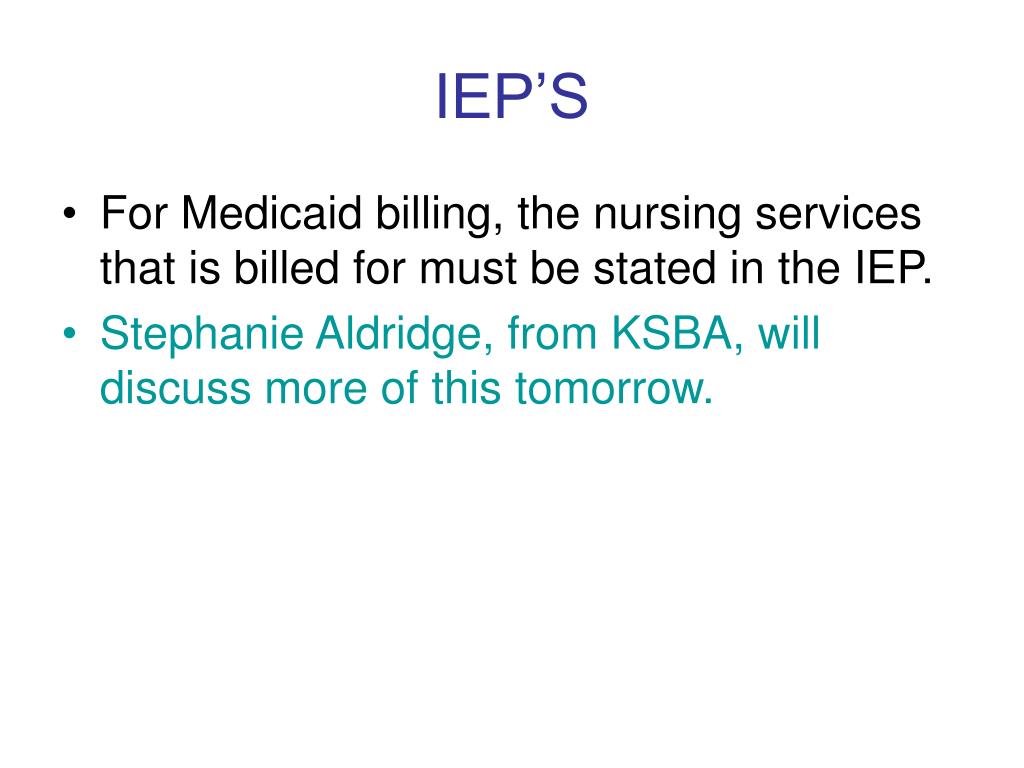 IEP’S

• For Medicaid billing, the nursing services that is billed for must be stated in the IEP.
• Stephanie Aldridge, from KSBA, will discuss more of this tomorrow.